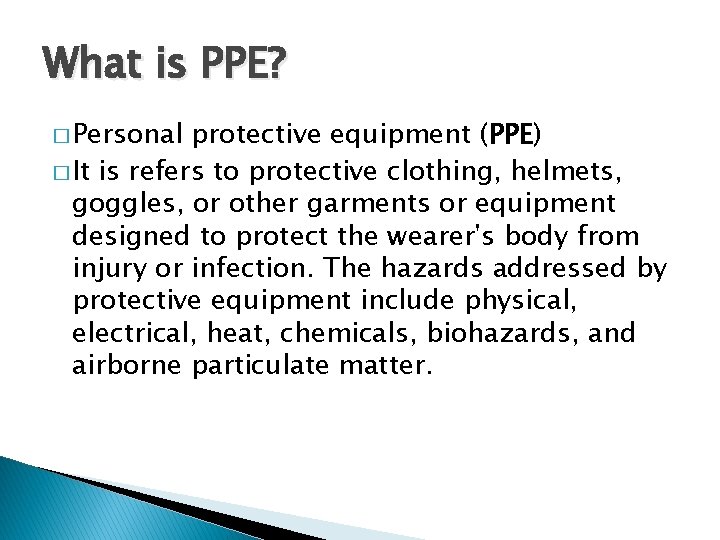 What is PPE?

□ Personal protective equipment (PPE)

□ It is refers to protective clothing, helmets, goggles, or other garments or equipment designed to protect the wearer's body from injury or infection. The hazards addressed by protective equipment include physical, electrical, heat, chemicals, biohazards, and airborne particulate matter.